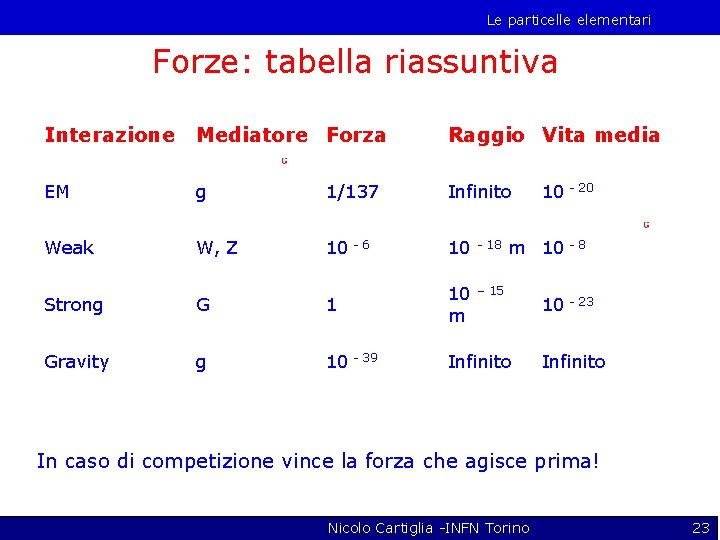 Le particelle elementari

Forze: tabella riassuntiva

| Interazione | Mediatore | Forza | Raggio | Vita media |
|---|---|---|---|---|
| EM | g | 1/137 | Infinito | $10^{-20}$ |
| Weak | W, Z | $10^{-6}$ | $10^{-18}$ m | $10^{-8}$ |
| Strong | G | 1 | $10^{-15}$ m | $10^{-23}$ |
| Gravity | g | $10^{-39}$ | Infinito | Infinito |

In caso di competizione vince la forza che agisce prima!

Nicolo Cartiglia -INFN Torino

23